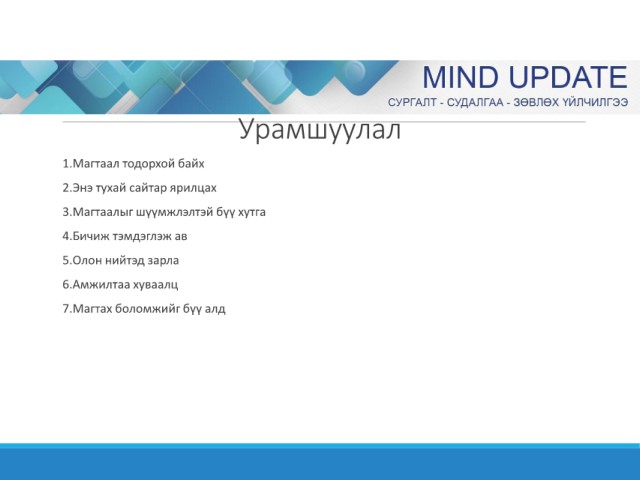 MIND UPDATE
СУРГАЛТ - СУДАЛГАА - ЗӨВЛӨХ ҮЙЛЧИЛГЭЭ

Урамшуулал

1.Магтаал тодорхой байх

2.Энэ тухай сайтар ярилцах

3.Магтаалыг шүүмжлэлтэй бүү хутга

4.Бичиж тэмдэглэж ав

5.Олон нийтэд зарла

6.Амжилтаа хуваалц

7.Магтах боломжийг бүү алд